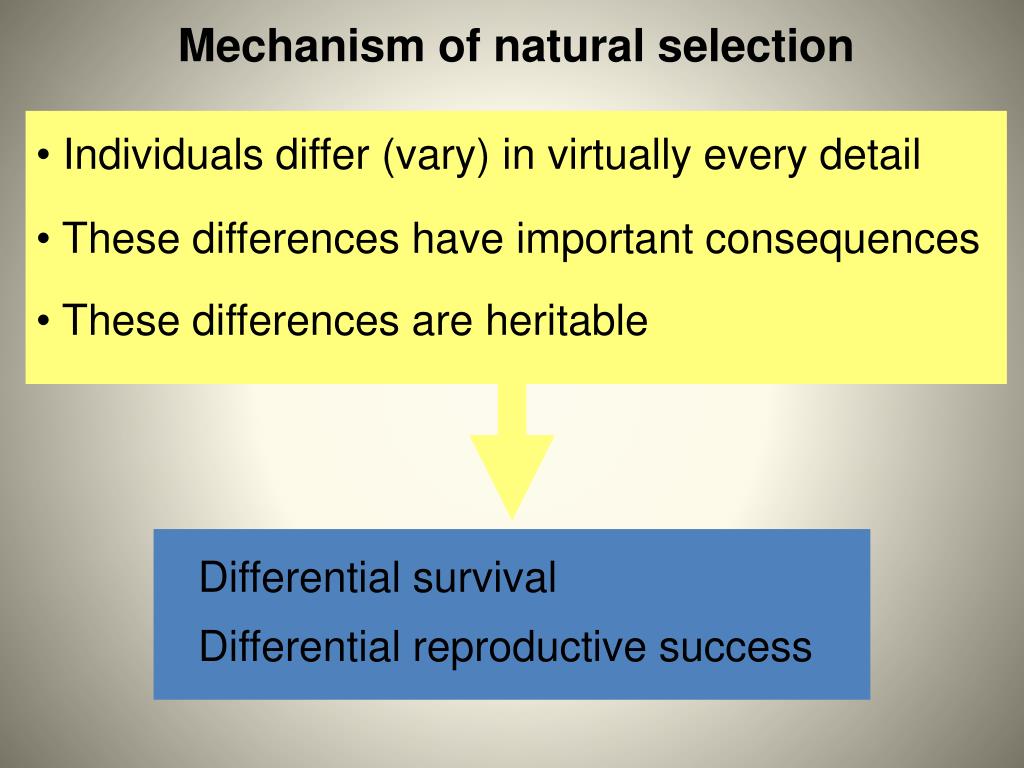 Mechanism of natural selection

• Individuals differ (vary) in virtually every detail

• These differences have important consequences

• These differences are heritable

Differential survival

Differential reproductive success